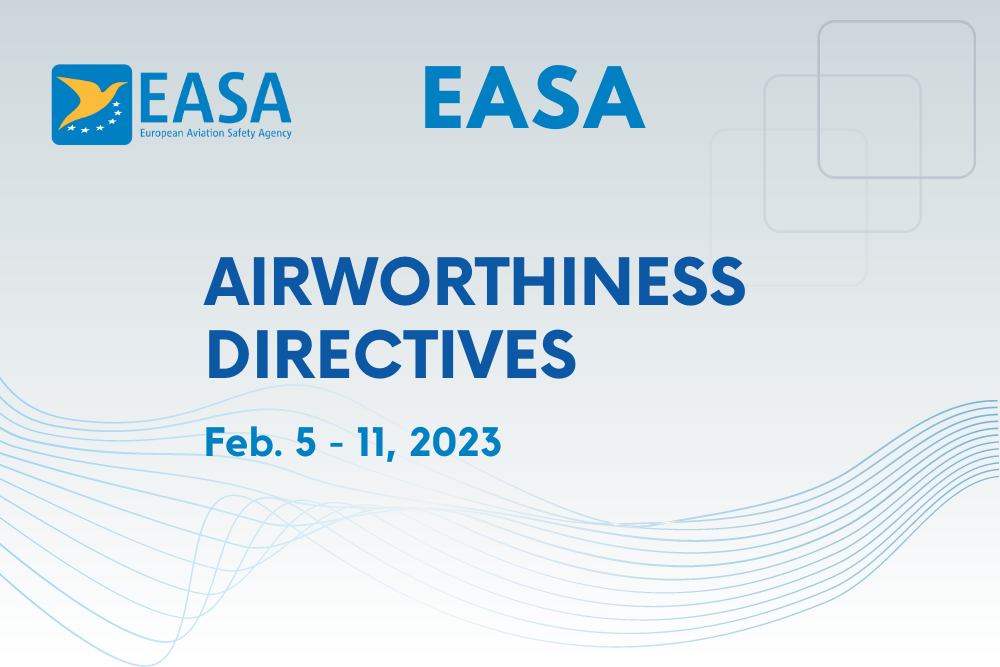 EASA
European Aviation Safety Agency

EASA

AIRWORTHINESS DIRECTIVES

Feb. 5 - 11, 2023